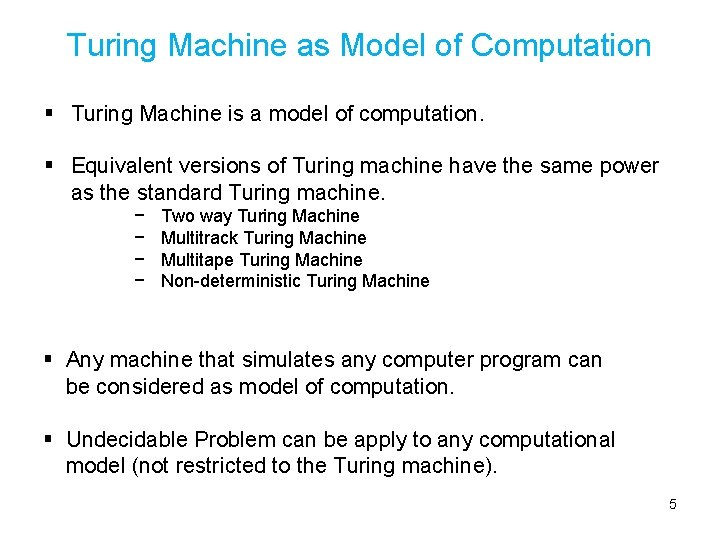 Turing Machine as Model of Computation

▪ Turing Machine is a model of computation.

▪ Equivalent versions of Turing machine have the same power as the standard Turing machine.
− Two way Turing Machine
− Multitrack Turing Machine
− Multitape Turing Machine
− Non-deterministic Turing Machine

▪ Any machine that simulates any computer program can be considered as model of computation.

▪ Undecidable Problem can be apply to any computational model (not restricted to the Turing machine).

5